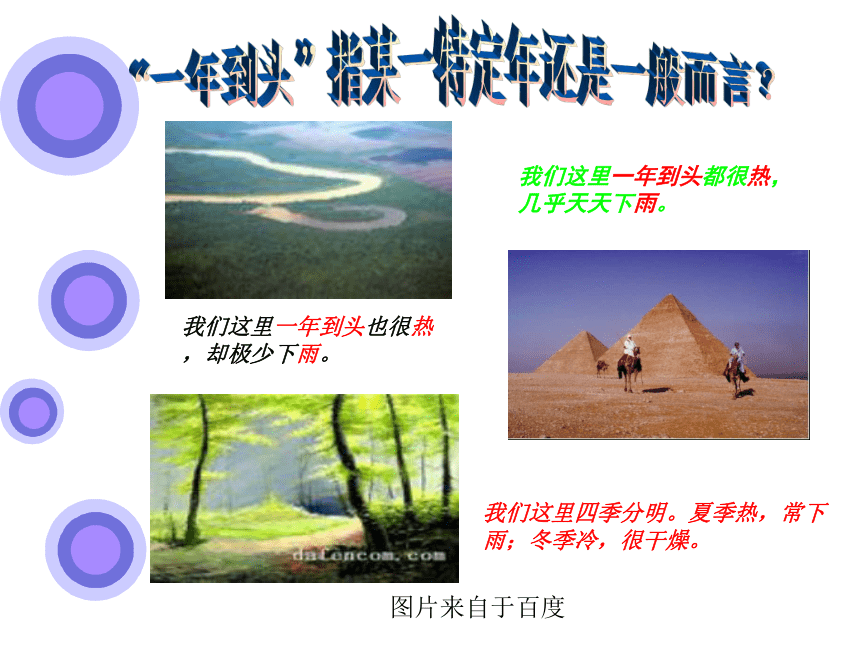 “一年到头”指某一特定年还是一般而言？

我们这里一年到头都很热，几乎天天下雨。

我们这里一年到头也很热，却极少下雨。

dafencom.com

我们这里四季分明。夏季热，常下雨；冬季冷，很干燥。

图片来自于百度